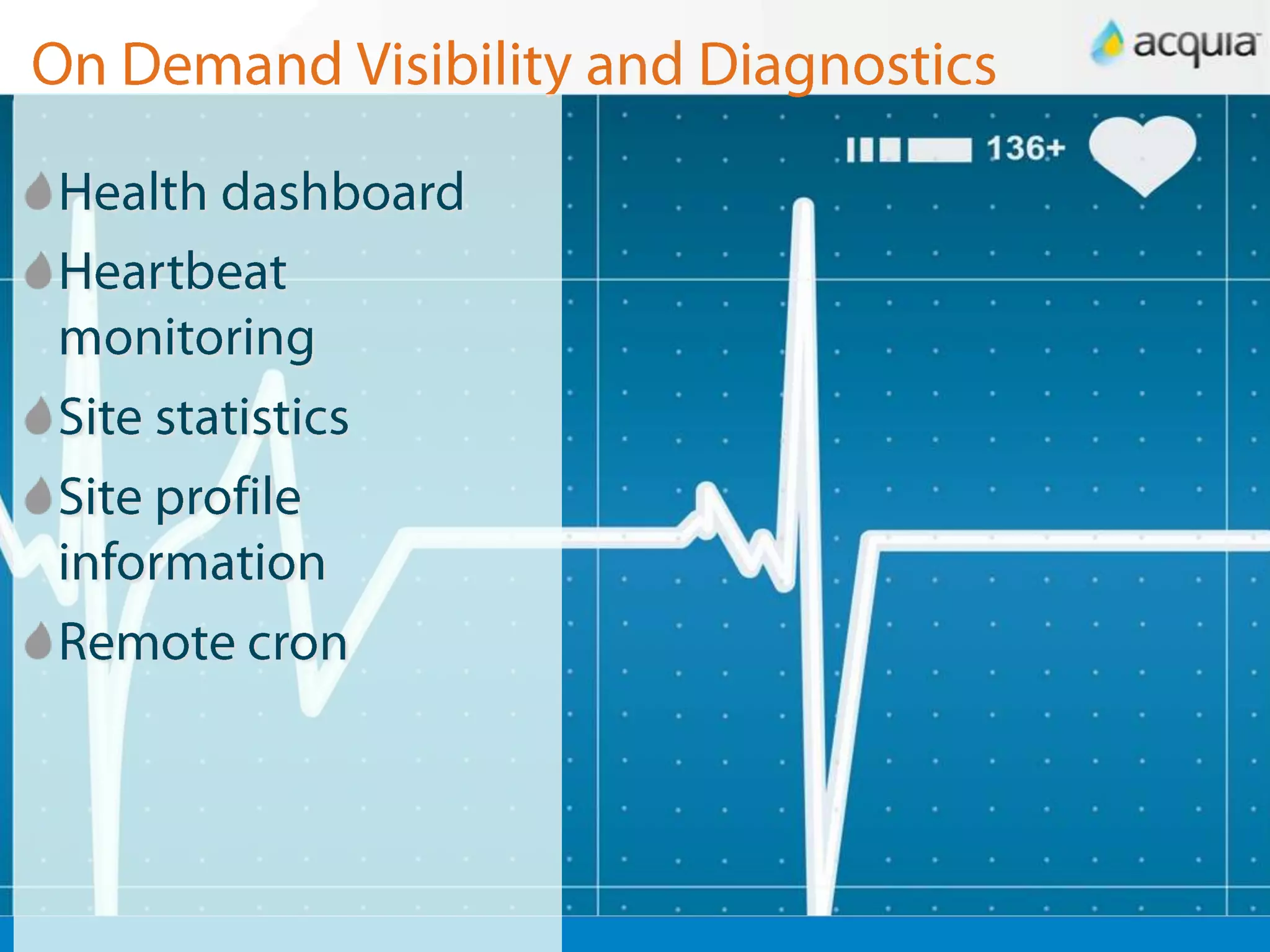 On Demand Visibility and Diagnostics

acquia

136+

Health dashboard

Heartbeat monitoring

Site statistics

Site profile information

Remote cron